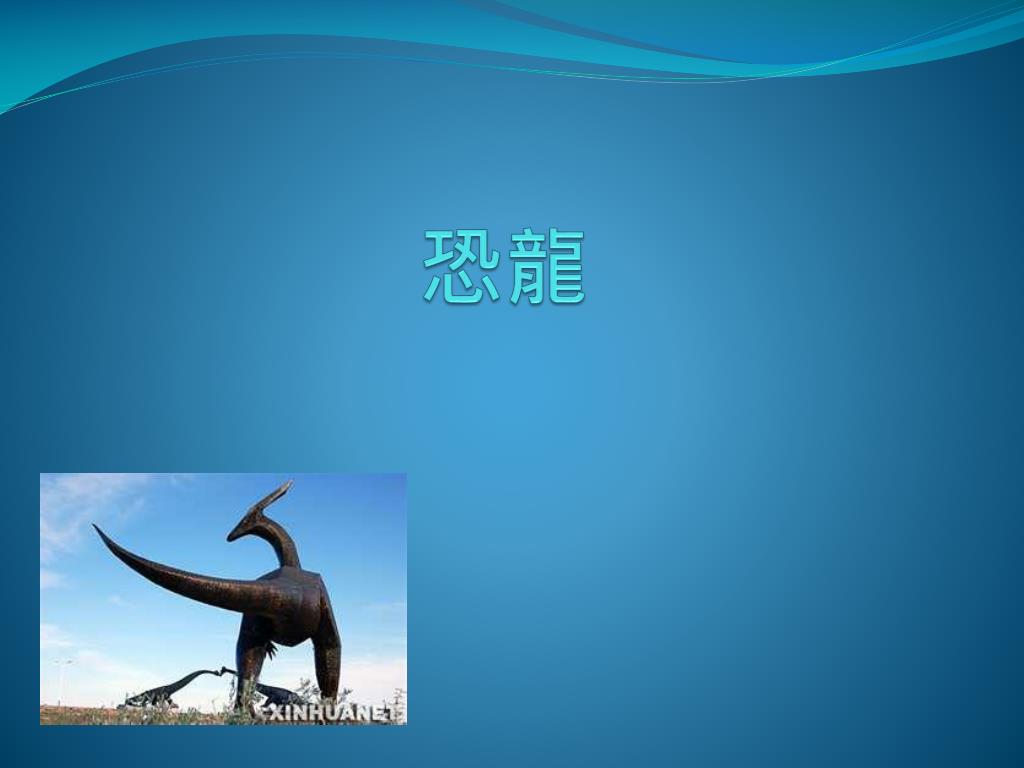 恐龍

XINHUANET